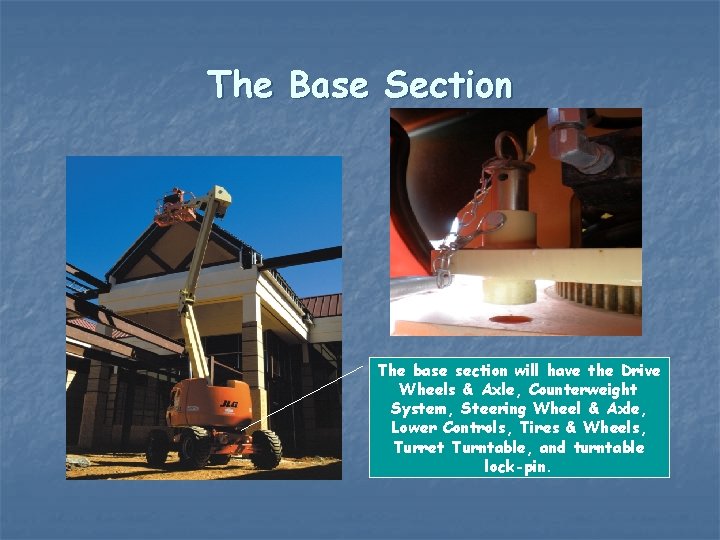 The Base Section

JLG

The base section will have the Drive Wheels & Axle, Counterweight System, Steering Wheel & Axle, Lower Controls, Tires & Wheels, Turret Turntable, and turntable lock-pin.